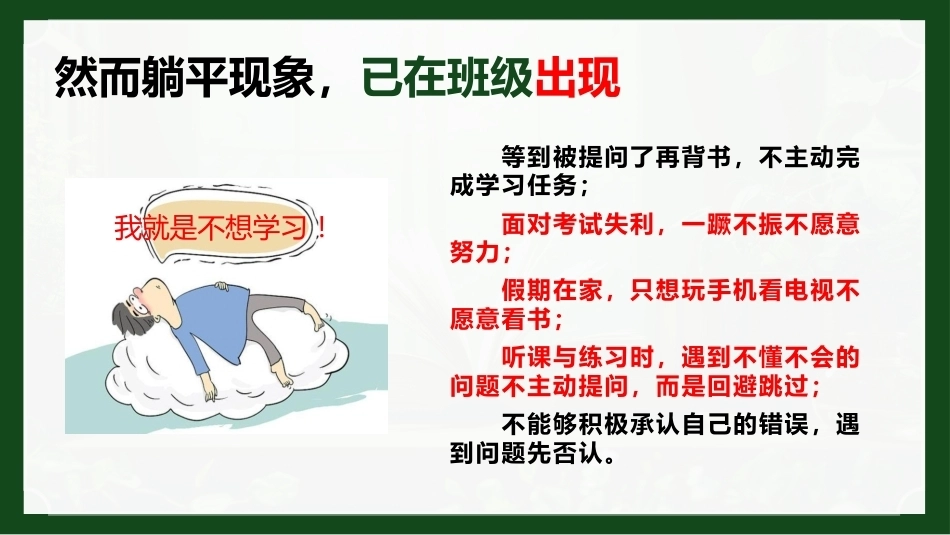 然而躺平现象，已在班级出现

我就是不想学习！

等到被提问了再背书，不主动完成学习任务；

面对考试失利，一蹶不振不愿意努力；

假期在家，只想玩手机看电视不愿意看书；

听课与练习时，遇到不懂不会的问题不主动提问，而是回避跳过；

不能够积极承认自己的错误，遇到问题先否认。